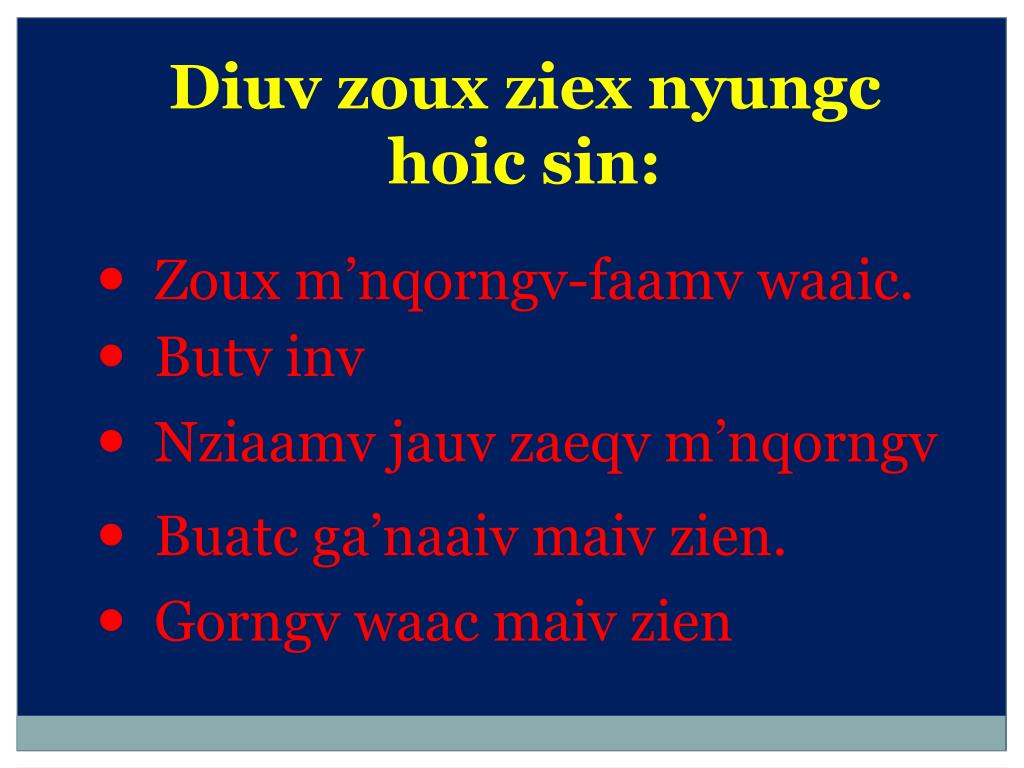 Diuv zoux ziex nyungc hoic sin:

• Zoux m’nqorngv-faamv waaic.
• Butv inv
• Nziaamv jauv zaeqv m’nqorngv
• Buatc ga’naaiv maiv zien.
• Gorngv waac maiv zien